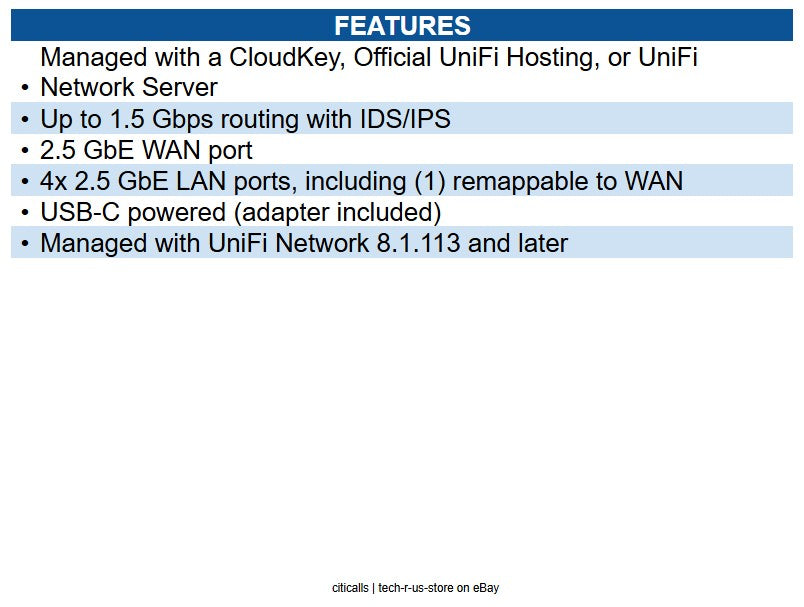 FEATURES

• Managed with a CloudKey, Official UniFi Hosting, or UniFi Network Server
• Up to 1.5 Gbps routing with IDS/IPS
• 2.5 GbE WAN port
• 4x 2.5 GbE LAN ports, including (1) remappable to WAN
• USB-C powered (adapter included)
• Managed with UniFi Network 8.1.113 and later

citicalls | tech-r-us-store on eBay